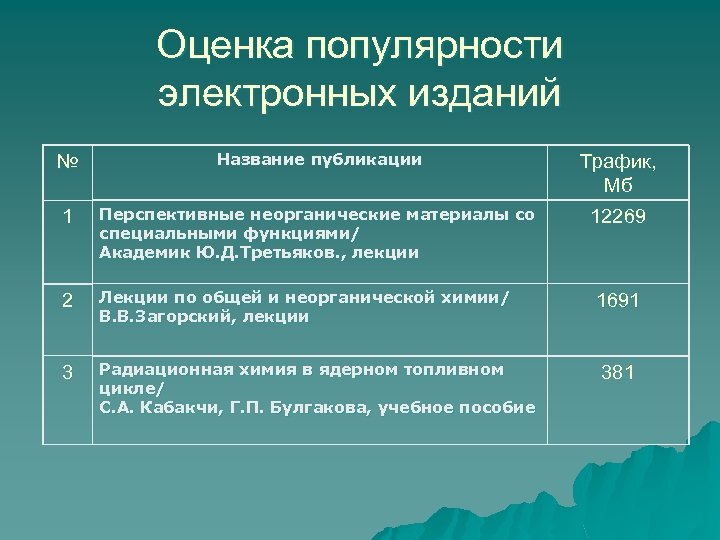 Оценка популярности электронных изданий

| № | Название публикации | Трафик, Мб |
|---|---|---|
| 1 | Перспективные неорганические материалы со специальными функциями/ Академик Ю.Д.Третьяков., лекции | 12269 |
| 2 | Лекции по общей и неорганической химии/ В.В.Загорский, лекции | 1691 |
| 3 | Радиационная химия в ядерном топливном цикле/ С.А. Кабакчи, Г.П. Булгакова, учебное пособие | 381 |